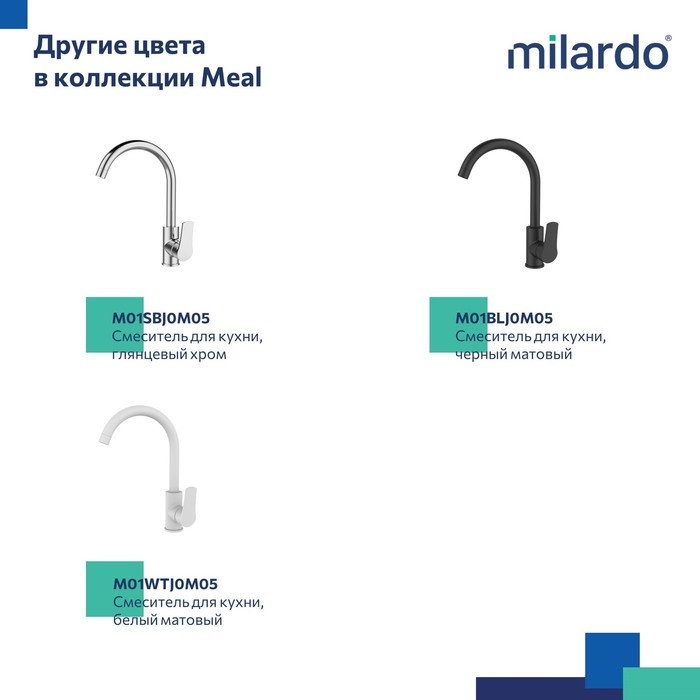 Другие цвета в коллекции Meal

milardo®

M01SBJ0M05
Смеситель для кухни, глянцевый хром

M01BLJ0M05
Смеситель для кухни, черный матовый

M01WTJ0M05
Смеситель для кухни, белый матовый